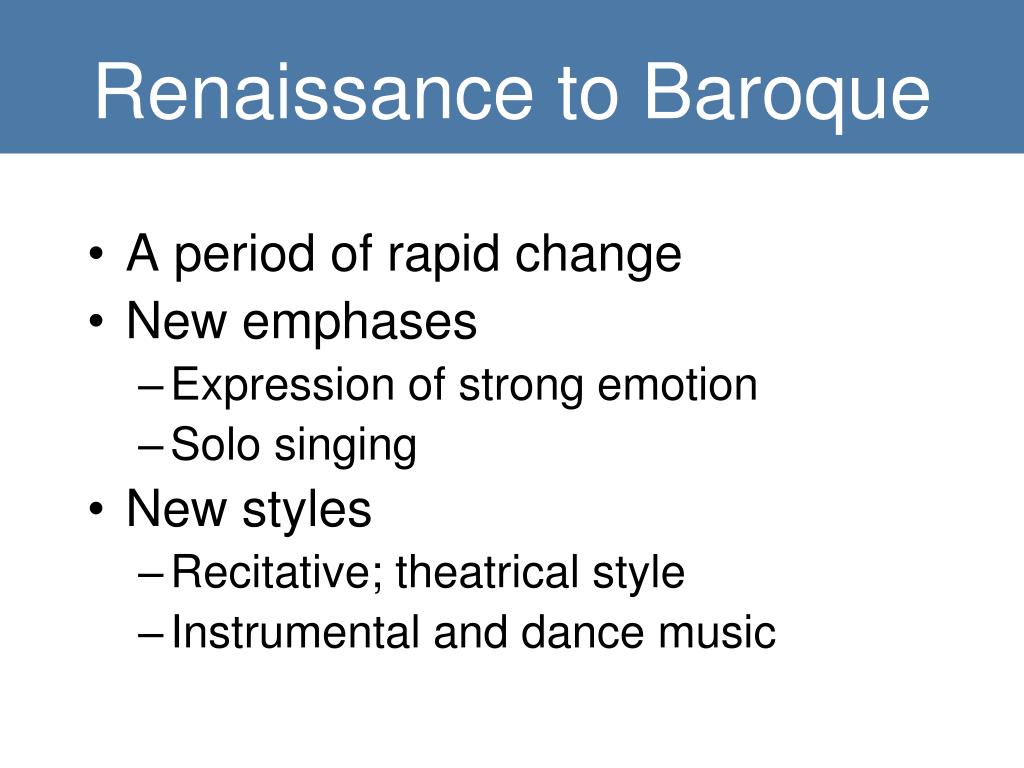 Renaissance to Baroque

• A period of rapid change
• New emphases
– Expression of strong emotion
– Solo singing
• New styles
– Recitative; theatrical style
– Instrumental and dance music